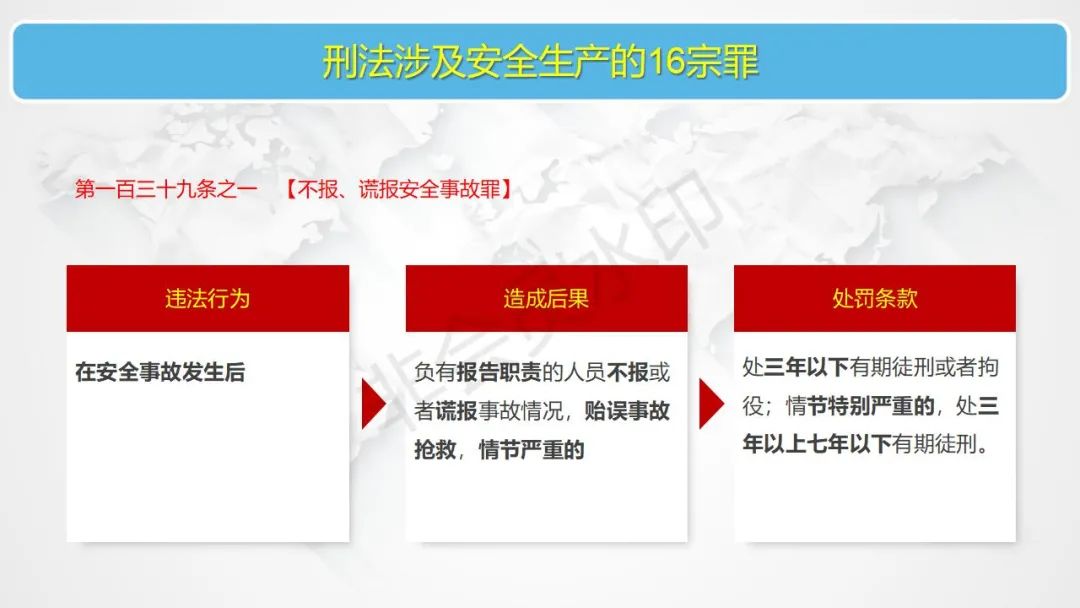 刑法涉及安全生产的16宗罪

第一百三十九条之一 【不报、谎报安全事故罪】

违法行为

在安全事故发生后

造成后果

负有报告职责的人员不报或者谎报事故情况，贻误事故抢救，情节严重的

处罚条款

处三年以下有期徒刑或者拘役；情节特别严重的，处三年以上七年以下有期徒刑。